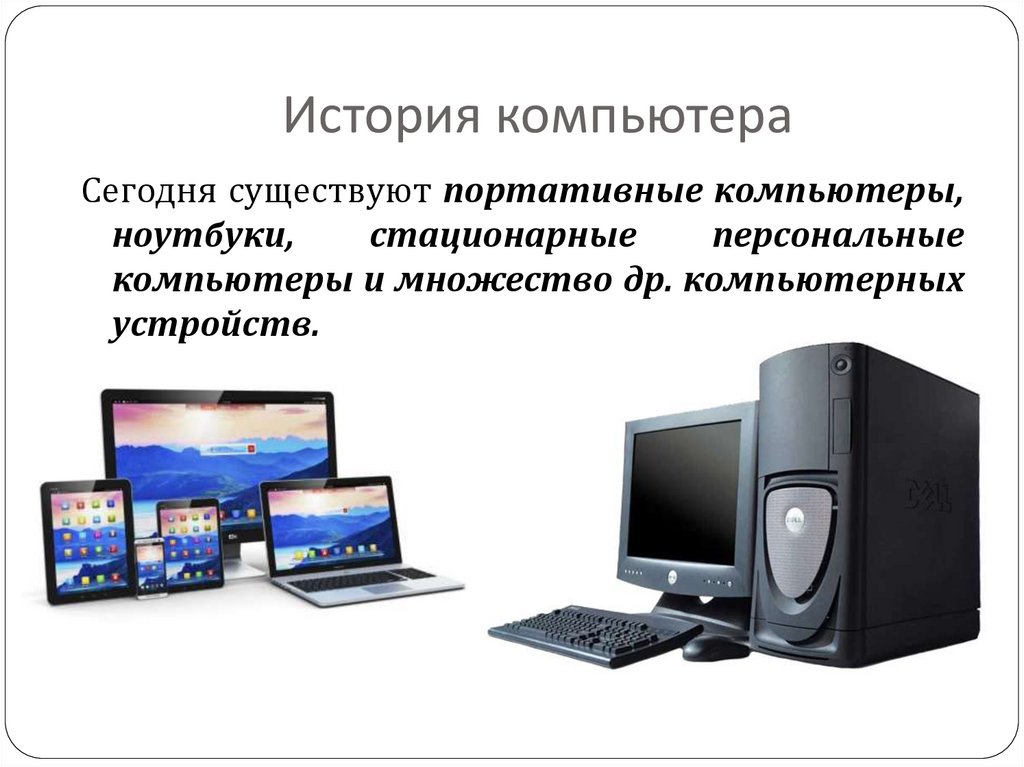 История компьютера

Сегодня существуют портативные компьютеры, ноутбуки, стационарные персональные компьютеры и множество др. компьютерных устройств.

DELL